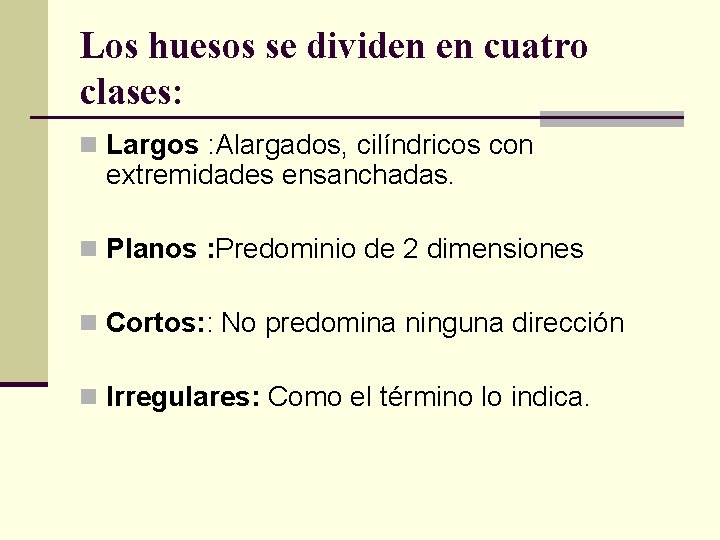 Los huesos se dividen en cuatro clases:

Largos :Alargados, cilíndricos con extremidades ensanchadas.

Planos :Predominio de 2 dimensiones

Cortos:: No predomina ninguna dirección

Irregulares: Como el término lo indica.